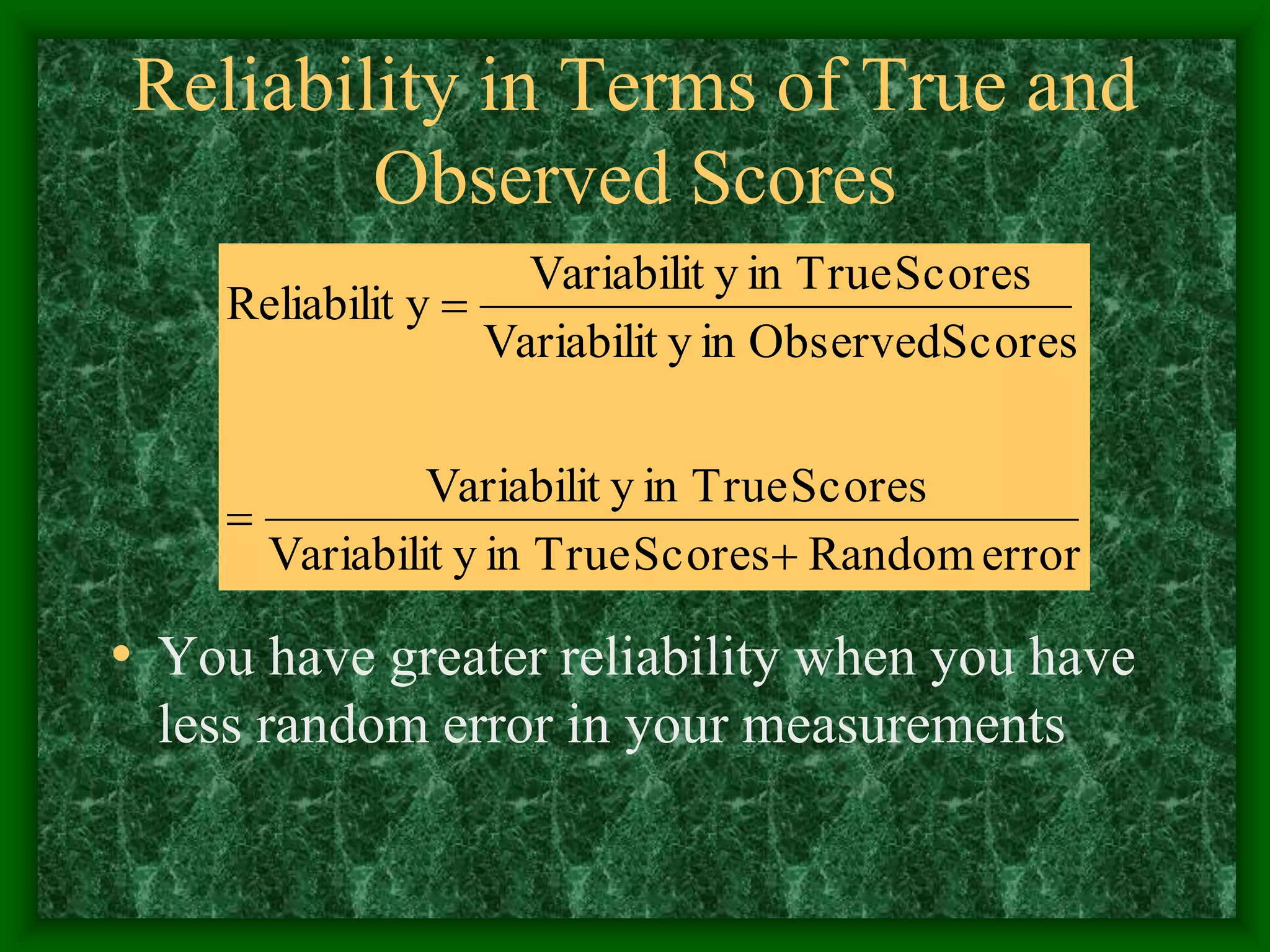 Reliability in Terms of True and Observed Scores

$\text{Reliabilit y} = \frac{\text{Variabilit y in TrueScores}}{\text{Variabilit y in ObservedScores}}$

$= \frac{\text{Variabilit y in TrueScores}}{\text{Variabilit y in TrueScores} + \text{Random error}}$

• You have greater reliability when you have less random error in your measurements